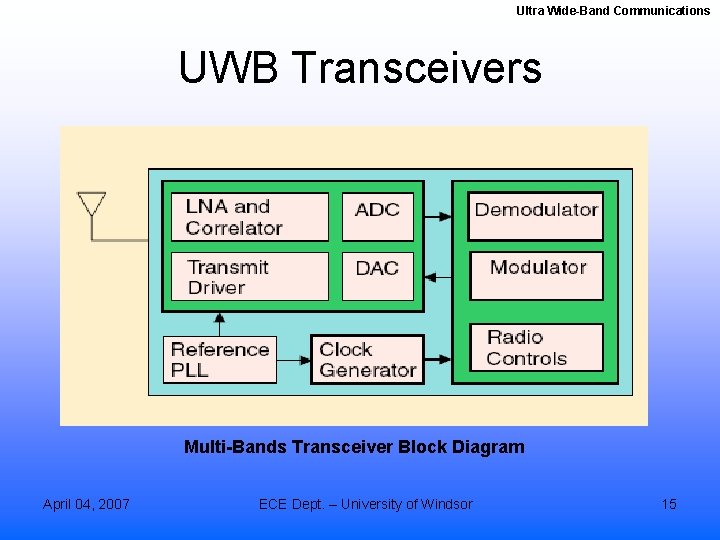 Ultra Wide-Band Communications

UWB Transceivers

LNA and Correlator

ADC

Transmit Driver

DAC

Demodulator

Modulator

Radio Controls

Reference PLL

Clock Generator

Multi-Bands Transceiver Block Diagram

April 04, 2007

ECE Dept. – University of Windsor

15